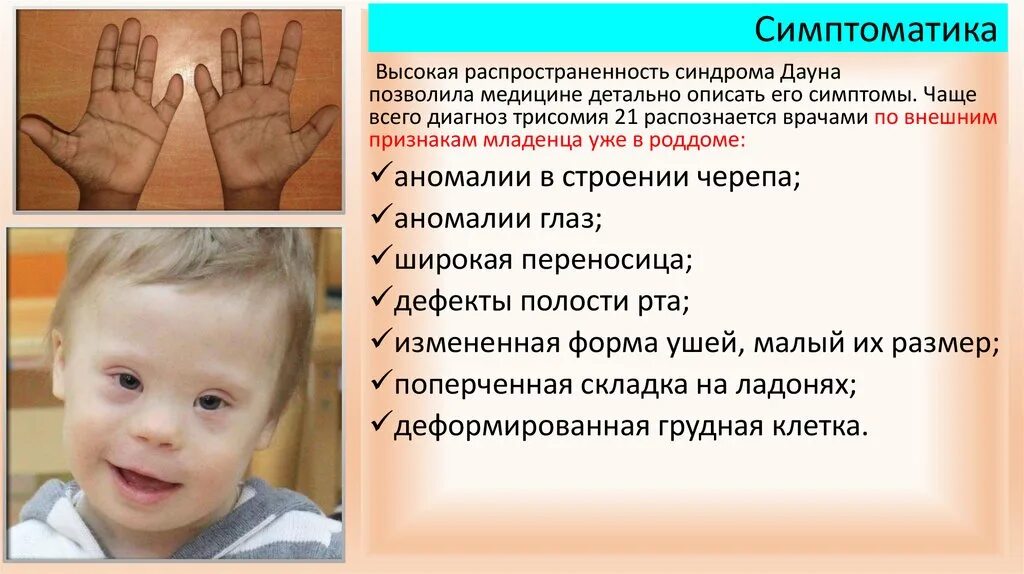 Симптоматика

Высокая распространенность синдрома Дауна позволила медицине детально описать его симптомы. Чаще всего диагноз трисомия 21 распознается врачами по внешним признакам младенца уже в роддоме:

✓аномалии в строении черепа;
✓аномалии глаз;
✓широкая переносица;
✓дефекты полости рта;
✓измененная форма ушей, малый их размер;
✓поперченная складка на ладонях;
✓деформированная грудная клетка.